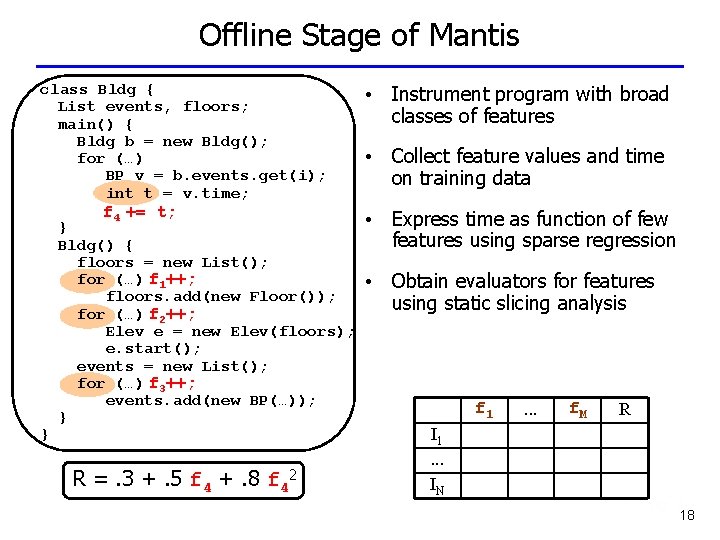 Offline Stage of Mantis

class Bldg {
  List events, floors;
  main() {
    Bldg b = new Bldg();
    for (…)
      BP v = b.events.get(i);
      int t = v.time;
      $f_4$ += t;
  }
  Bldg() {
    floors = new List();
    for (…) $f_1$++;
      floors.add(new Floor());
    for (…) $f_2$++;
      Elev e = new Elev(floors);
      e.start();
    events = new List();
    for (…) $f_3$++;
      events.add(new BP(…));
  }
}

$R = .3 + .5 f_4 + .8 f_4^2$

• Instrument program with broad classes of features

• Collect feature values and time on training data

• Express time as function of few features using sparse regression

• Obtain evaluators for features using static slicing analysis

| | $f_1$ | … | $f_M$ | R |
|---|---|---|---|---|
| $I_1$ | | | | |
| … | | | | |
| $I_N$ | | | | |

18